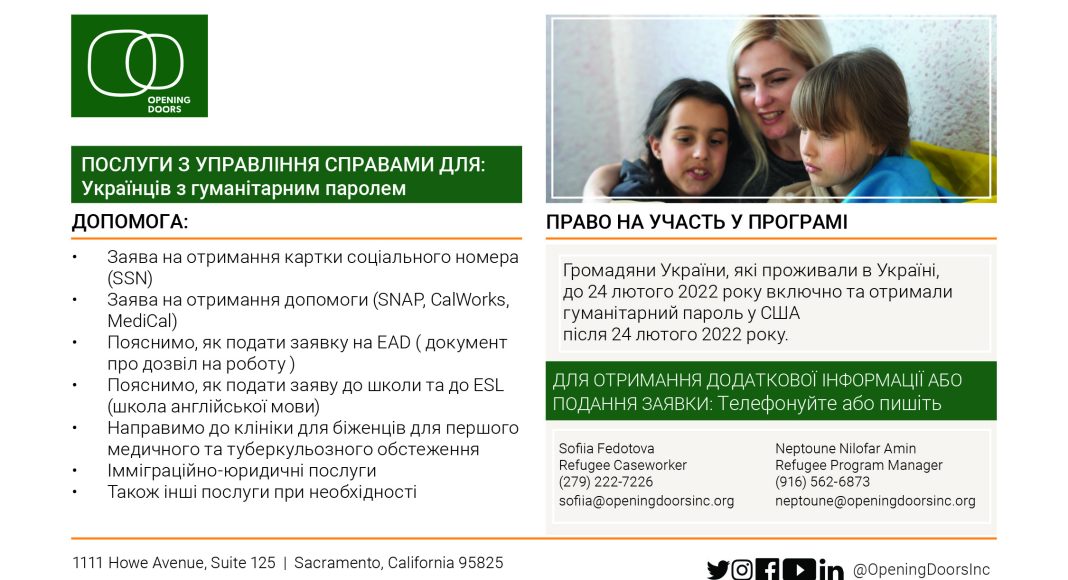 OPENING DOORS

ПОСЛУГИ З УПРАВЛІННЯ СПРАВАМИ ДЛЯ:
Українців з гуманітарним паролем

ДОПОМОГА:

• Заява на отримання картки соціального номера (SSN)
• Заява на отримання допомоги (SNAP, CalWorks, MediCal)
• Пояснимо, як подати заявку на EAD ( документ про дозвіл на роботу )
• Пояснимо, як подати заяву до школи та до ESL (школа англійської мови)
• Направимо до клініки для біженців для першого медичного та туберкульозного обстеження
• Імміграційно-юридичні послуги
• Також інші послуги при необхідності

ПРАВО НА УЧАСТЬ У ПРОГРАМІ

Громадяни України, які проживали в Україні, до 24 лютого 2022 року включно та отримали гуманітарний пароль у США після 24 лютого 2022 року.

ДЛЯ ОТРИМАННЯ ДОДАТКОВОЇ ІНФОРМАЦІЇ АБО ПОДАННЯ ЗАЯВКИ: Телефонуйте або пишіть

Sofiia Fedotova
Refugee Caseworker
(279) 222-7226
sofiia@openingdoorsinc.org

Neptoune Nilofar Amin
Refugee Program Manager
(916) 562-6873
neptoune@openingdoorsinc.org

1111 Howe Avenue, Suite 125 | Sacramento, California 95825

@OpeningDoorsInc